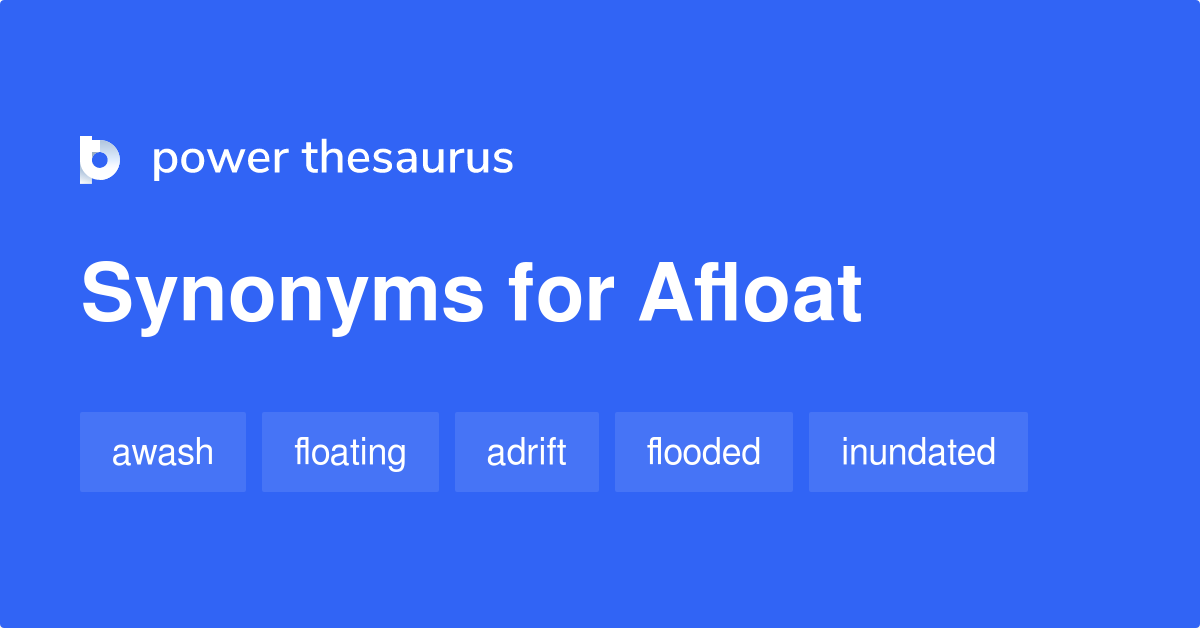 power thesaurus

Synonyms for Afloat

awash floating adrift flooded inundated